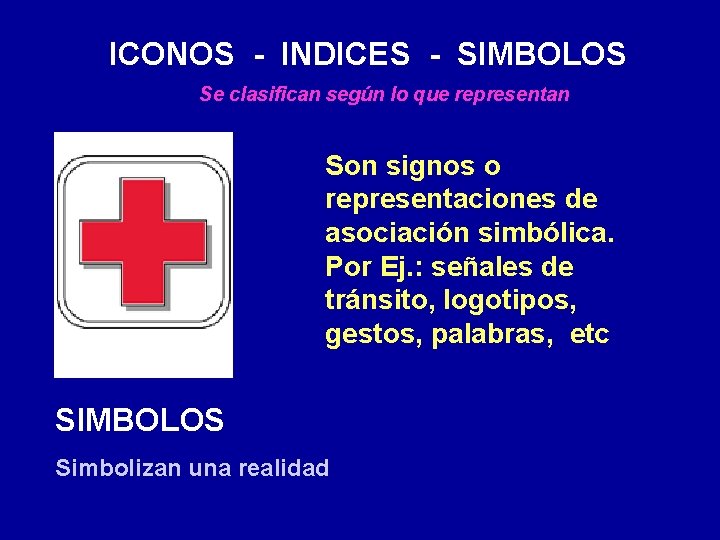 ICONOS - INDICES - SIMBOLOS

Se clasifican según lo que representan

Son signos o representaciones de asociación simbólica. Por Ej.: señales de tránsito, logotipos, gestos, palabras, etc

SIMBOLOS

Simbolizan una realidad